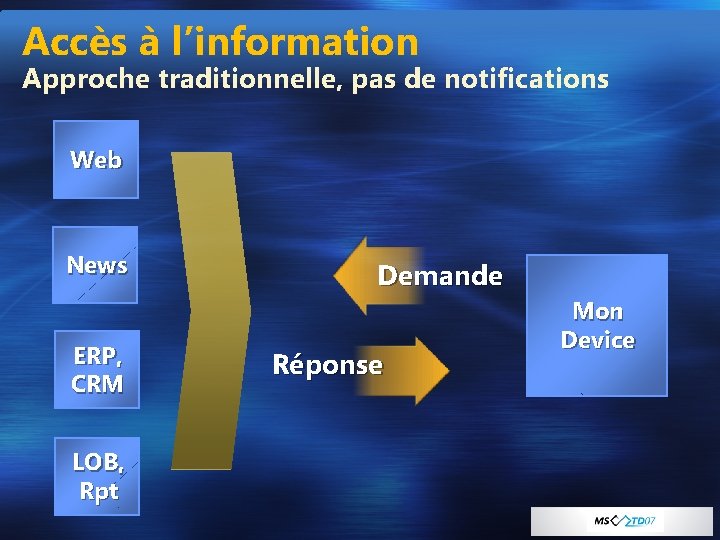 Accès à l'information
Approche traditionnelle, pas de notifications

Web

News

ERP, CRM

LOB, Rpt

Demande

Réponse

Mon Device

MS TD07